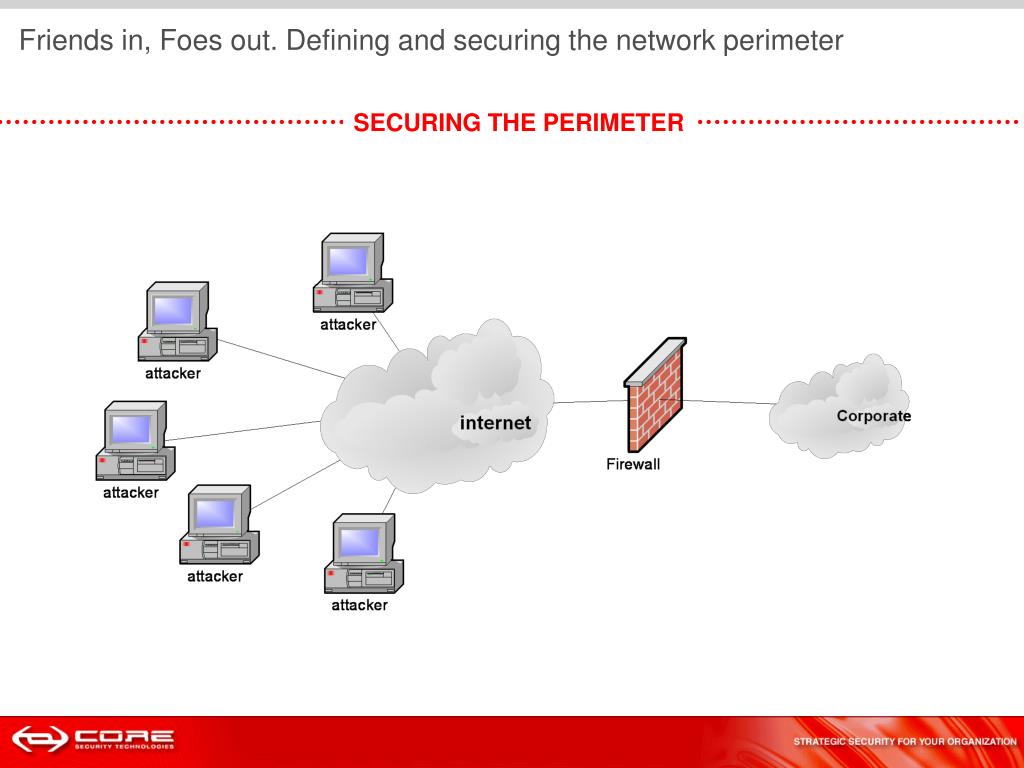 Friends in, Foes out. Defining and securing the network perimeter

SECURING THE PERIMETER

attacker

attacker

attacker

attacker

attacker

internet

Firewall

Corporate

CORE
SECURITY TECHNOLOGIES

STRATEGIC SECURITY FOR YOUR ORGANIZATION